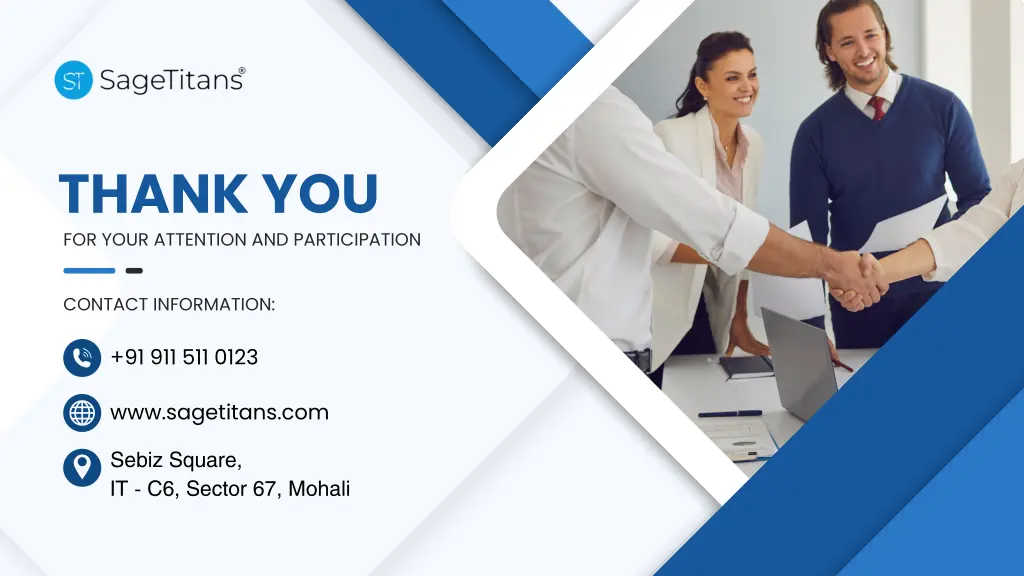 ST SageTitans®

THANK YOU

FOR YOUR ATTENTION AND PARTICIPATION

CONTACT INFORMATION:

+91 911 511 0123

www.sagetitans.com

Sebiz Square,
IT - C6, Sector 67, Mohali